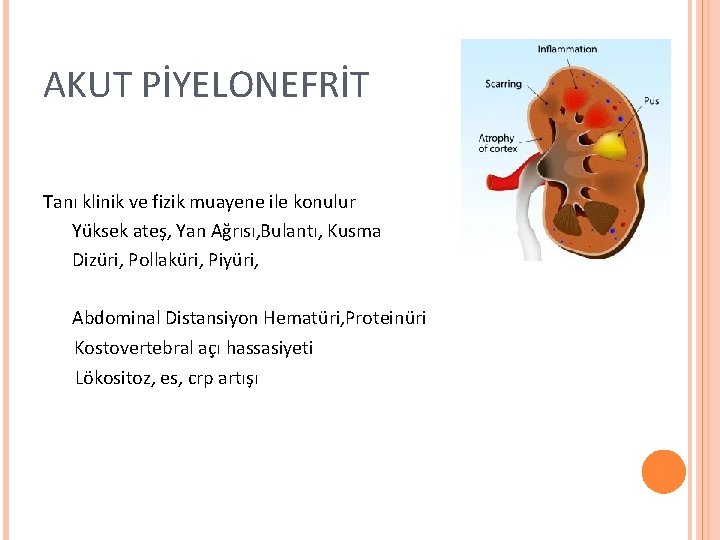 AKUT PİYELONEFRİT

Inflammation
Scarring
Pus
Atrophy of cortex

Tanı klinik ve fizik muayene ile konulur

Yüksek ateş, Yan Ağrısı,Bulantı, Kusma

Dizüri, Pollaküri, Piyüri,

Abdominal Distansiyon Hematüri,Proteinüri

Kostovertebral açı hassasiyeti

Lökositoz, es, crp artışı